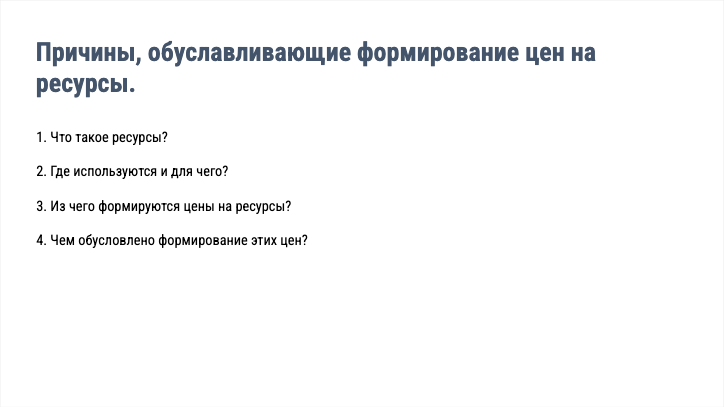 Причины, обуславливающие формирование цен на ресурсы.

1. Что такое ресурсы?

2. Где используются и для чего?

3. Из чего формируются цены на ресурсы?

4. Чем обусловлено формирование этих цен?